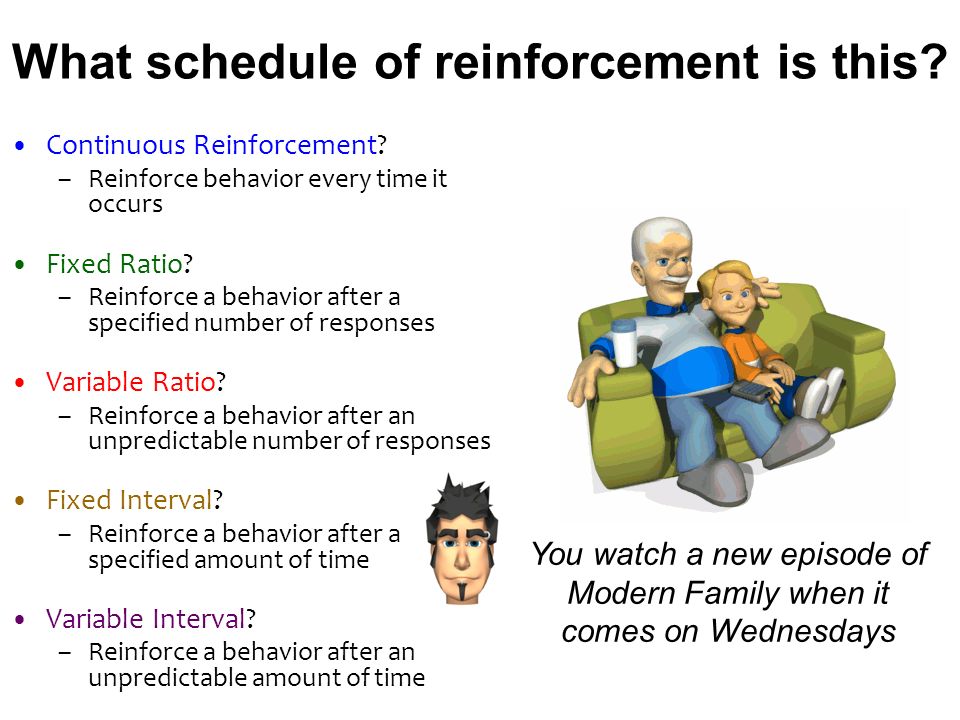 What schedule of reinforcement is this?

• Continuous Reinforcement?
– Reinforce behavior every time it occurs

• Fixed Ratio?
– Reinforce a behavior after a specified number of responses

• Variable Ratio?
– Reinforce a behavior after an unpredictable number of responses

• Fixed Interval?
– Reinforce a behavior after a specified amount of time

• Variable Interval?
– Reinforce a behavior after an unpredictable amount of time

You watch a new episode of Modern Family when it comes on Wednesdays